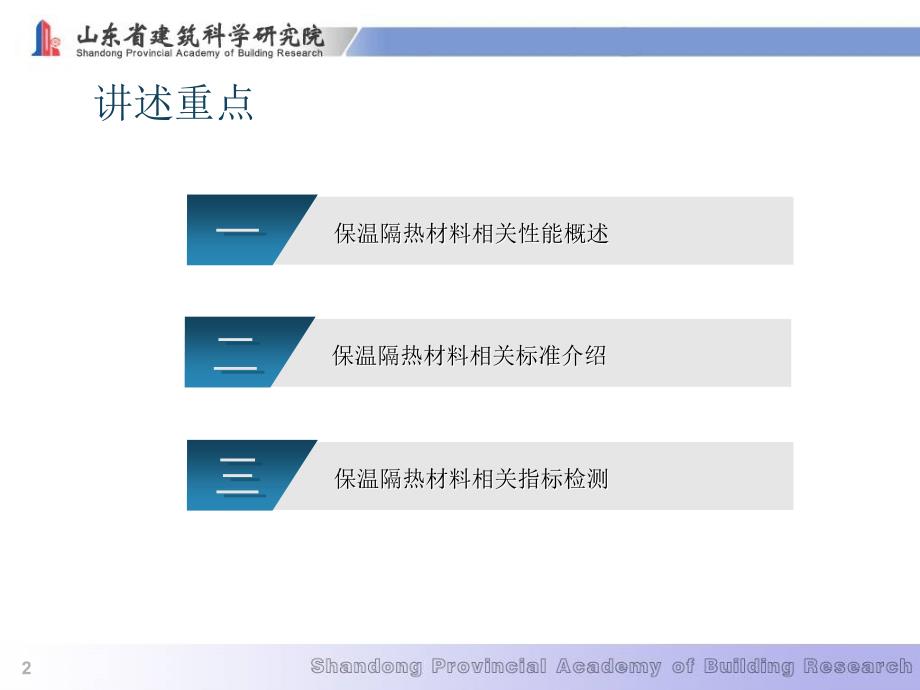 山东省建筑科学研究院
Shandong Provincial Academy of Building Research

讲述重点

一 保温隔热材料相关性能概述

二 保温隔热材料相关标准介绍

三 保温隔热材料相关指标检测

2

Shandong Provincial Academy of Building Research